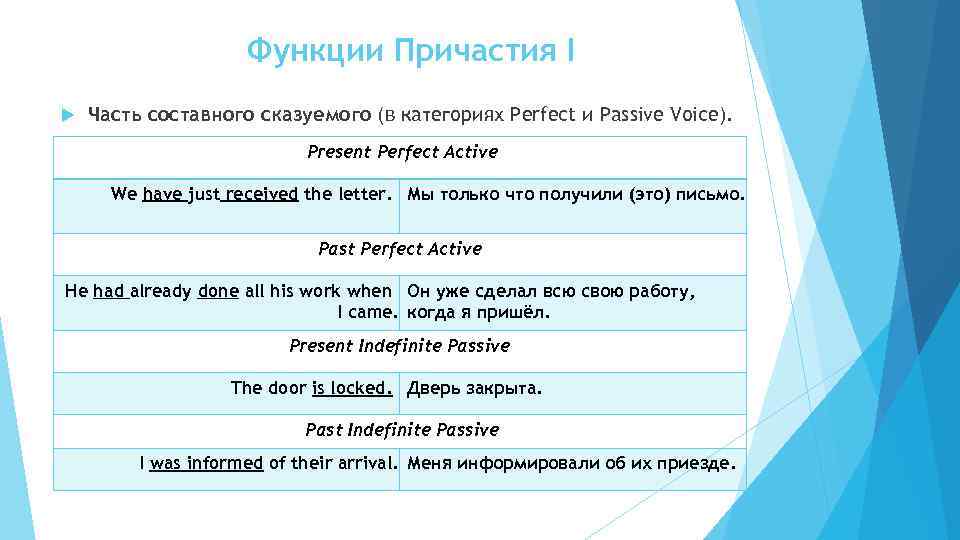 Функции Причастия I

Часть составного сказуемого (в категориях Perfect и Passive Voice).

| Present Perfect Active | |
|---|---|
| We have just received the letter. | Мы только что получили (это) письмо. |
| Past Perfect Active | |
| He had already done all his work when I came. | Он уже сделал всю свою работу, когда я пришёл. |
| Present Indefinite Passive | |
| The door is locked. | Дверь закрыта. |
| Past Indefinite Passive | |
| I was informed of their arrival. | Меня информировали об их приезде. |